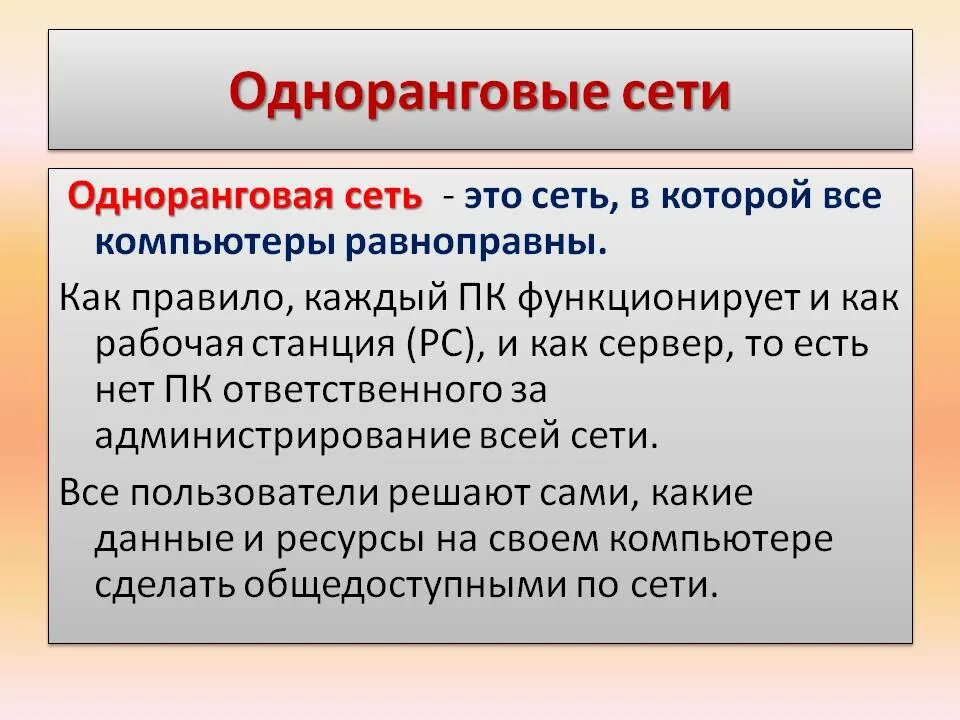 Одноранговые сети

Одноранговая сеть - это сеть, в которой все компьютеры равноправны.

Как правило, каждый ПК функционирует и как рабочая станция (РС), и как сервер, то есть нет ПК ответственного за администрирование всей сети.

Все пользователи решают сами, какие данные и ресурсы на своем компьютере сделать общедоступными по сети.